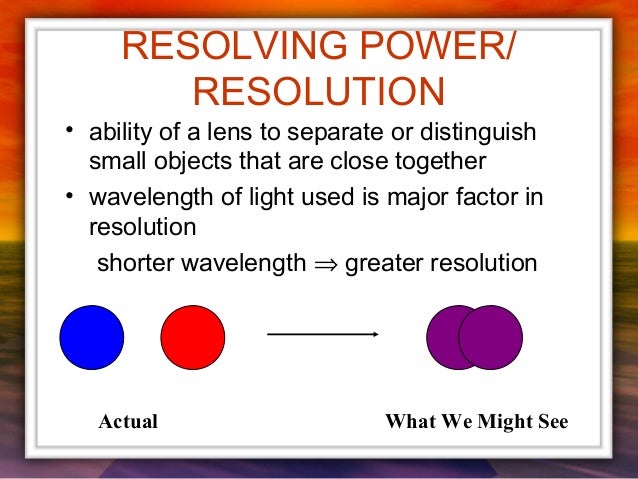 RESOLVING POWER/ RESOLUTION

• ability of a lens to separate or distinguish small objects that are close together

• wavelength of light used is major factor in resolution

shorter wavelength $\Rightarrow$ greater resolution

Actual

What We Might See